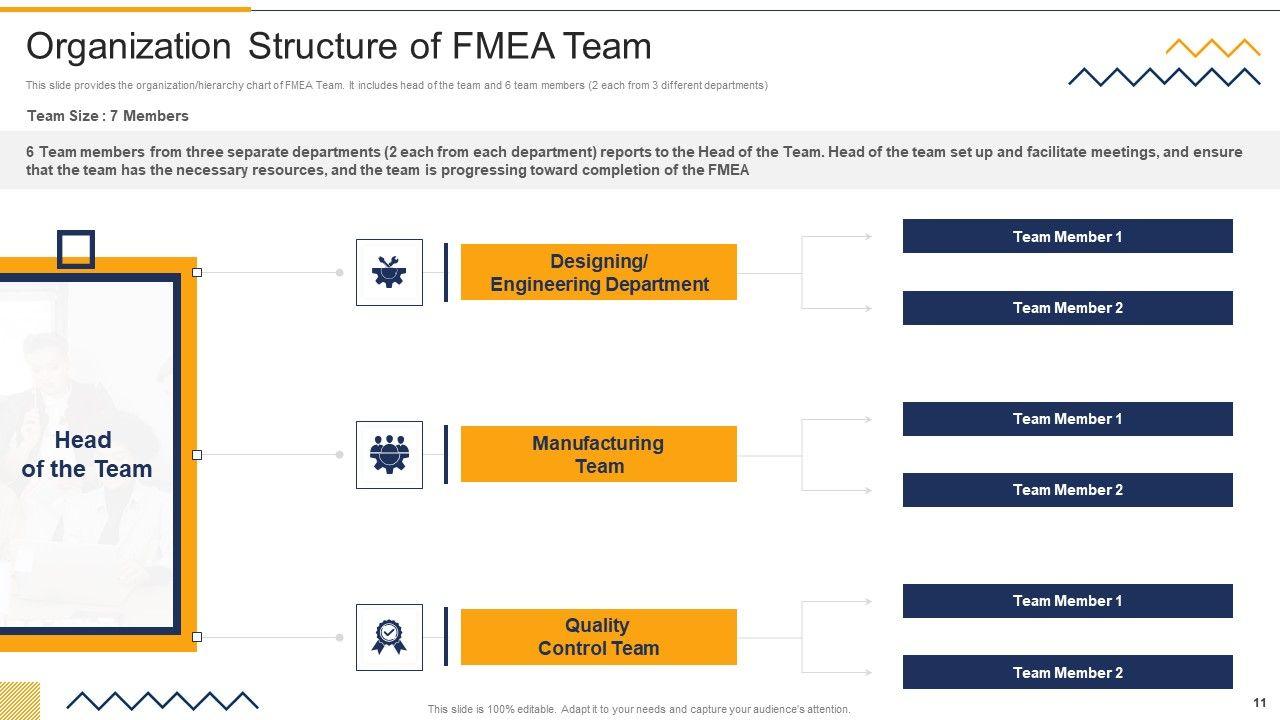 Organization Structure of FMEA Team

This slide provides the organization/hierarchy chart of FMEA Team. It includes head of the team and 6 team members (2 each from 3 different departments)

Team Size : 7 Members

6 Team members from three separate departments (2 each from each department) reports to the Head of the Team. Head of the team set up and facilitate meetings, and ensure that the team has the necessary resources, and the team is progressing toward completion of the FMEA

Head of the Team

Designing/ Engineering Department

Team Member 1

Team Member 2

Manufacturing Team

Team Member 1

Team Member 2

Quality Control Team

Team Member 1

Team Member 2

This slide is 100% editable. Adapt it to your needs and capture your audience's attention.

11